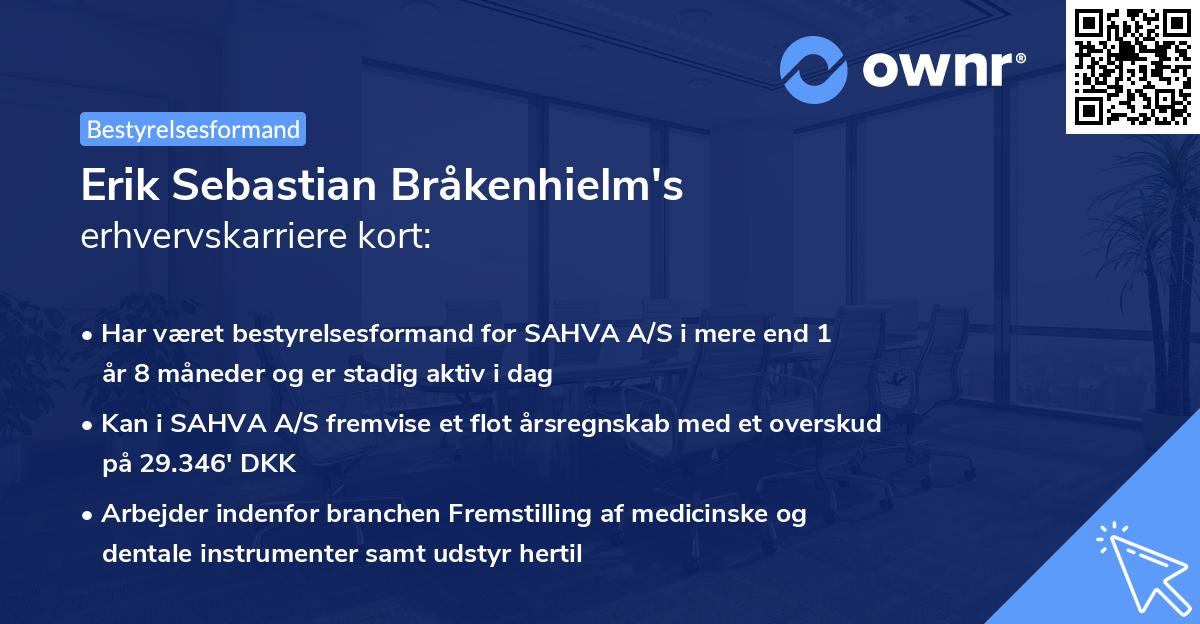 ownr®

Bestyrelsesformand

Erik Sebastian Bråkenhielm's erhvervskarriere kort:

• Har været bestyrelsesformand for SAHVA A/S i mere end 1 år 8 måneder og er stadig aktiv i dag

• Kan i SAHVA A/S fremvise et flot årsregnskab med et overskud på 29.346' DKK

• Arbejder indenfor branchen Fremstilling af medicinske og dentale instrumenter samt udstyr hertil